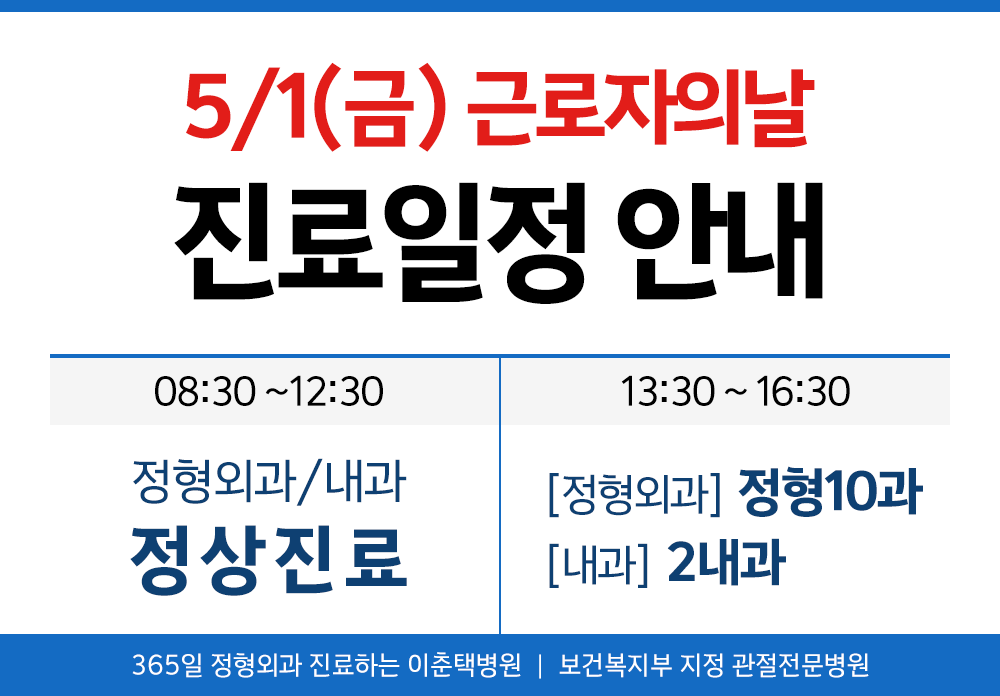 5/1(금) 근로자의날
진료일정 안내

| 08:30 ~12:30 | 13:30 ~ 16:30 |
|---|---|
| 정형외과/내과 정상진료 | [정형외과] 정형10과 [내과] 2내과 |

365일 정형외과 진료하는 이춘택병원 | 보건복지부 지정 관절전문병원